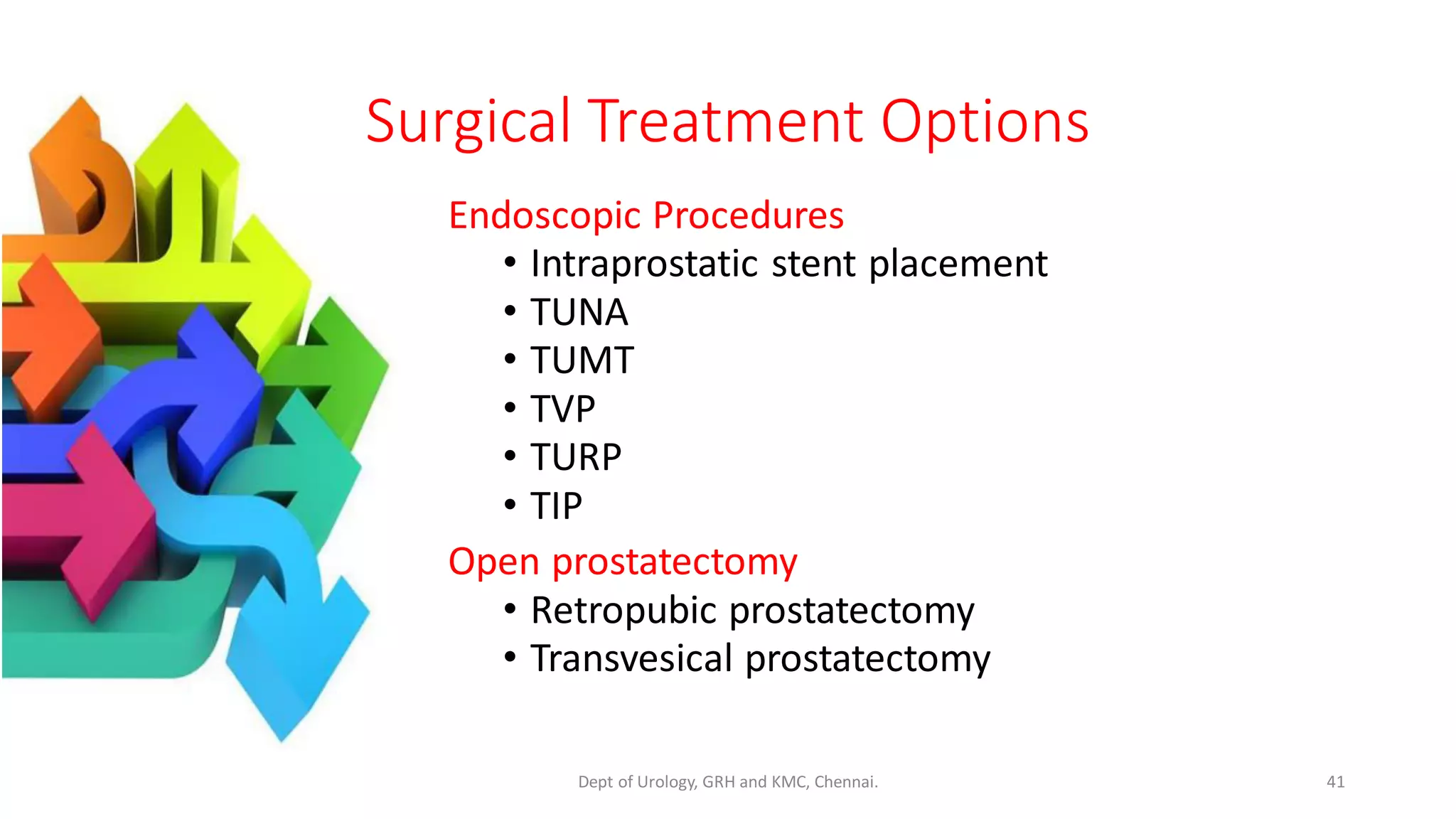 Surgical Treatment Options

Endoscopic Procedures

• Intraprostatic stent placement
• TUNA
• TUMT
• TVP
• TURP
• TIP

Open prostatectomy

• Retropubic prostatectomy
• Transvesical prostatectomy

Dept of Urology, GRH and KMC, Chennai.

41